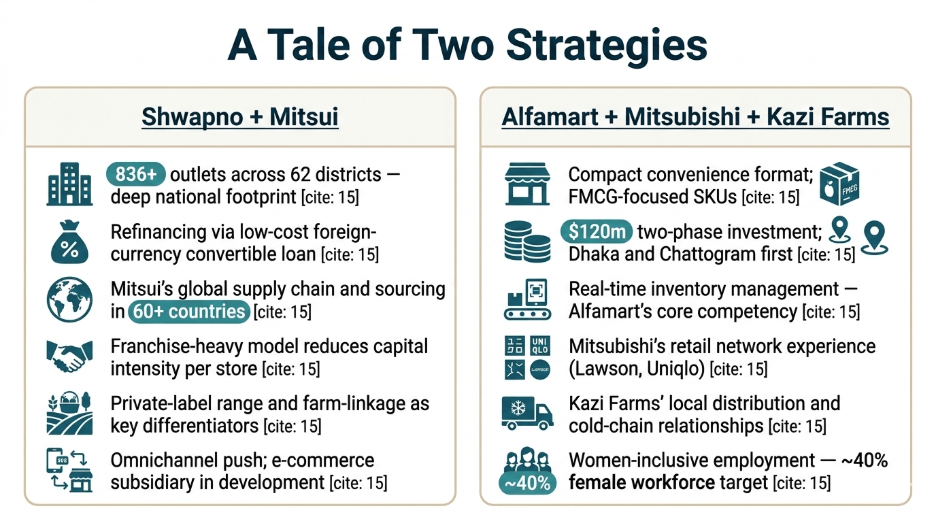 A Tale of Two Strategies

Shwapno + Mitsui

836+ outlets across 62 districts — deep national footprint [cite: 15]

Refinancing via low-cost foreign-currency convertible loan [cite: 15]

Mitsui's global supply chain and sourcing in 60+ countries [cite: 15]

Franchise-heavy model reduces capital intensity per store [cite: 15]

Private-label range and farm-linkage as key differentiators [cite: 15]

Omnichannel push; e-commerce subsidiary in development [cite: 15]

Alfamart + Mitsubishi + Kazi Farms

Compact convenience format; FMCG-focused SKUs [cite: 15]

FMCG

$120m two-phase investment; Dhaka and Chattogram first [cite: 15]

Real-time inventory management — Alfamart's core competency [cite: 15]

UNI QLO

Mitsubishi's retail network experience (Lawson, Uniqlo) [cite: 15]

Kazi Farms' local distribution and cold-chain relationships [cite: 15]

~40%

Women-inclusive employment — ~40% female workforce target [cite: 15]